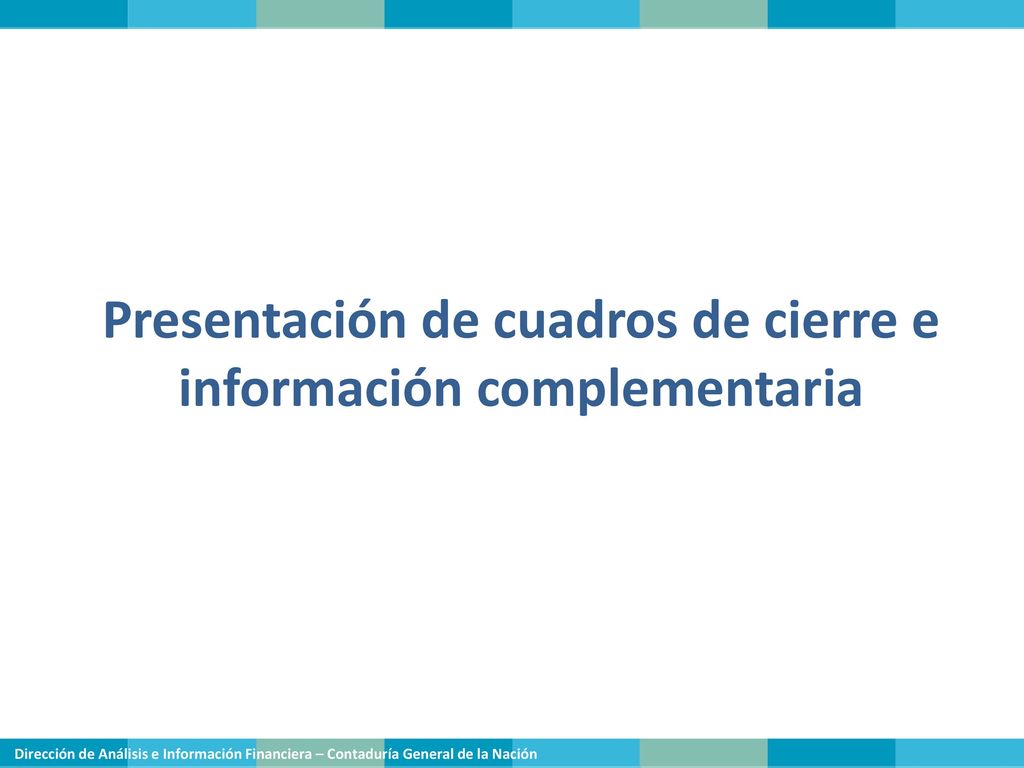 Presentación de cuadros de cierre e información complementaria

Dirección de Análisis e Información Financiera – Contaduría General de la Nación